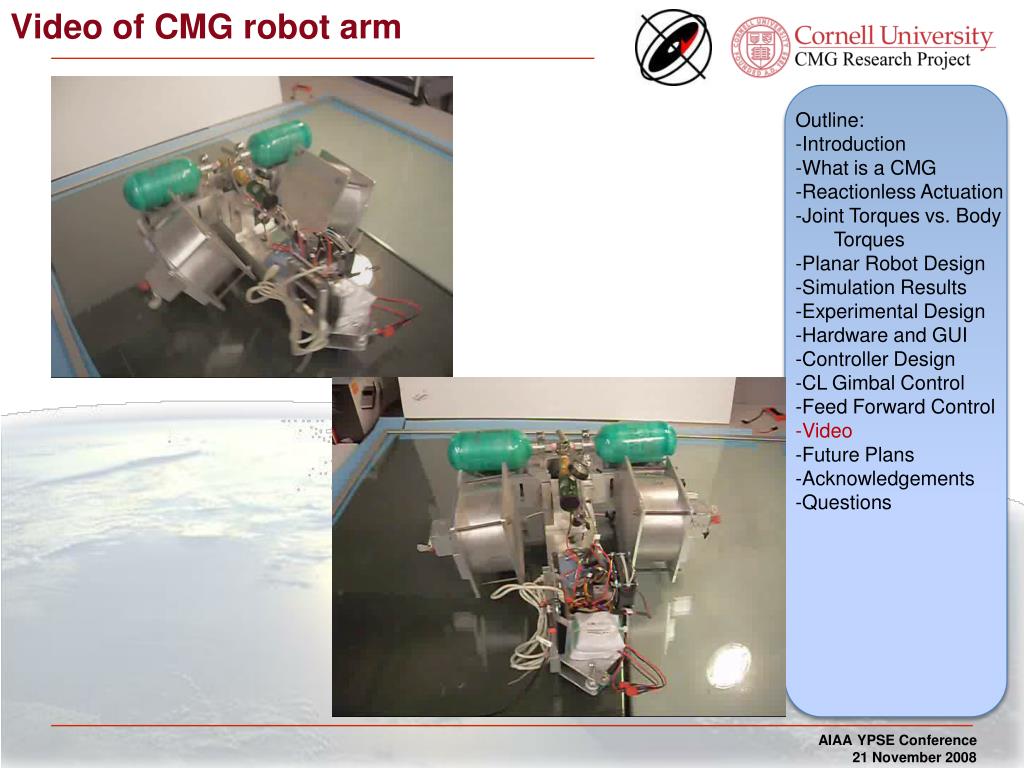 Video of CMG robot arm

Cornell University
CMG Research Project

Outline:
-Introduction
-What is a CMG
-Reactionless Actuation
-Joint Torques vs. Body Torques
-Planar Robot Design
-Simulation Results
-Experimental Design
-Hardware and GUI
-Controller Design
-CL Gimbal Control
-Feed Forward Control
-Video
-Future Plans
-Acknowledgements
-Questions

AIAA YPSE Conference
21 November 2008